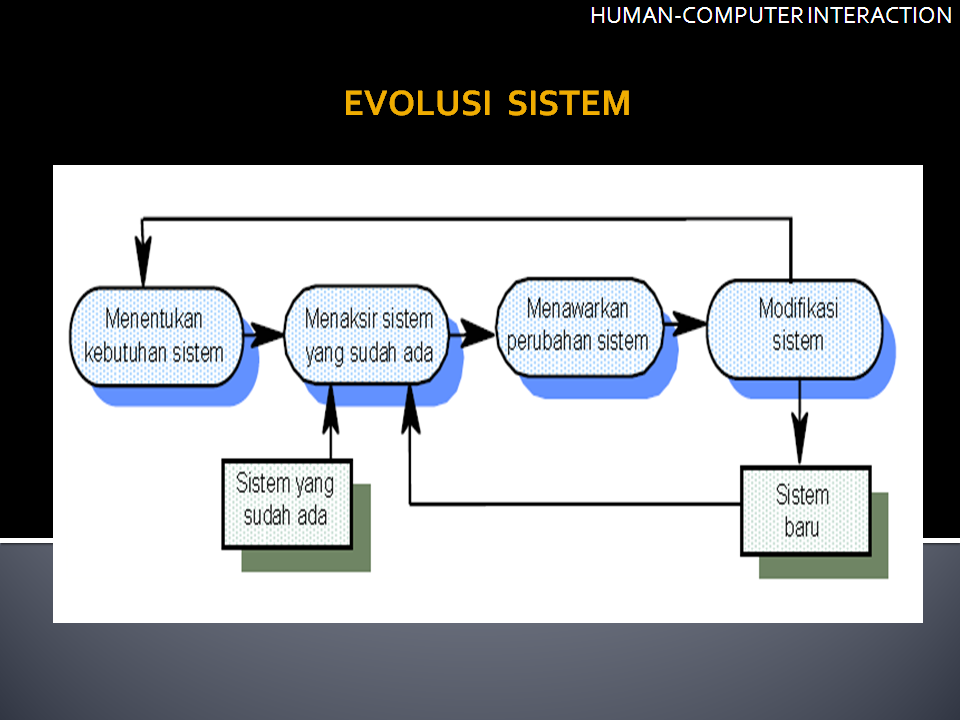 HUMAN-COMPUTER INTERACTION

EVOLUSI SISTEM

Menentukan kebutuhan sistem

Menaksir sistem yang sudah ada

Menawarkan perubahan sistem

Modifikasi sistem

Sistem yang sudah ada

Sistem baru